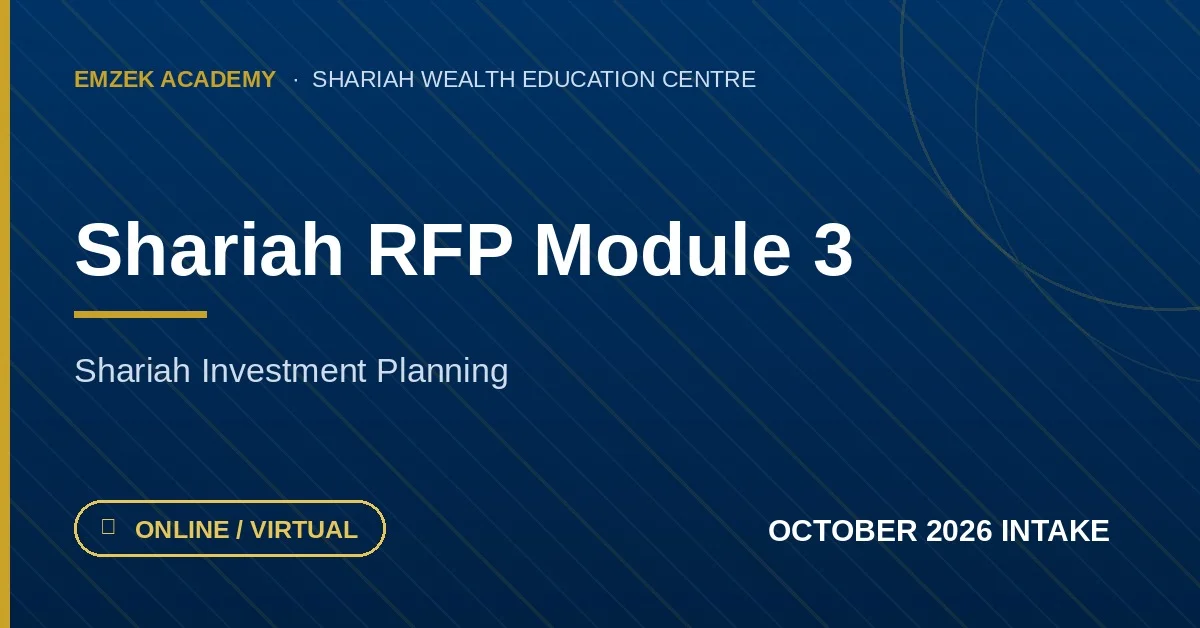 EMZEK ACADEMY · SHARIAH WEALTH EDUCATION CENTRE

Shariah RFP Module 3

Shariah Investment Planning

ONLINE / VIRTUAL

OCTOBER 2026 INTAKE